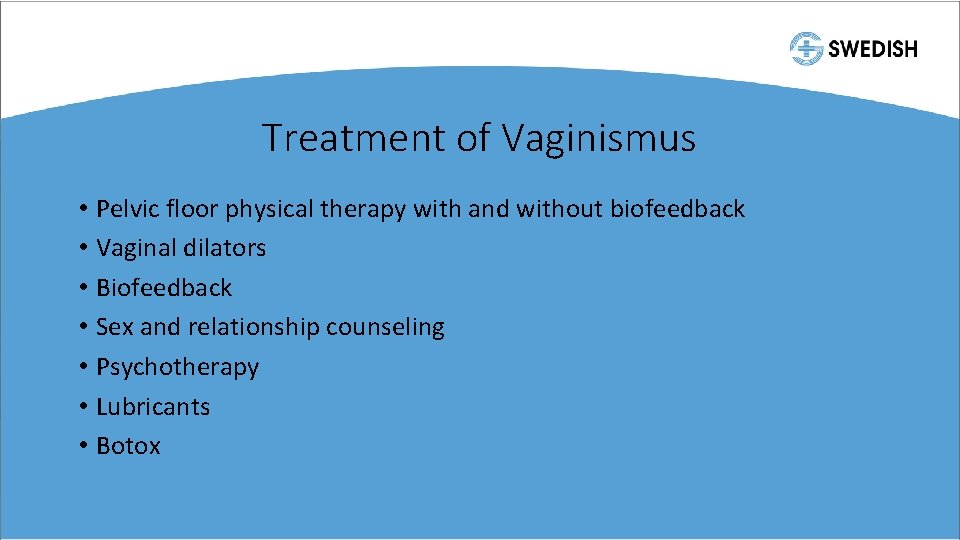 SWEDISH

Treatment of Vaginismus

• Pelvic floor physical therapy with and without biofeedback
• Vaginal dilators
• Biofeedback
• Sex and relationship counseling
• Psychotherapy
• Lubricants
• Botox